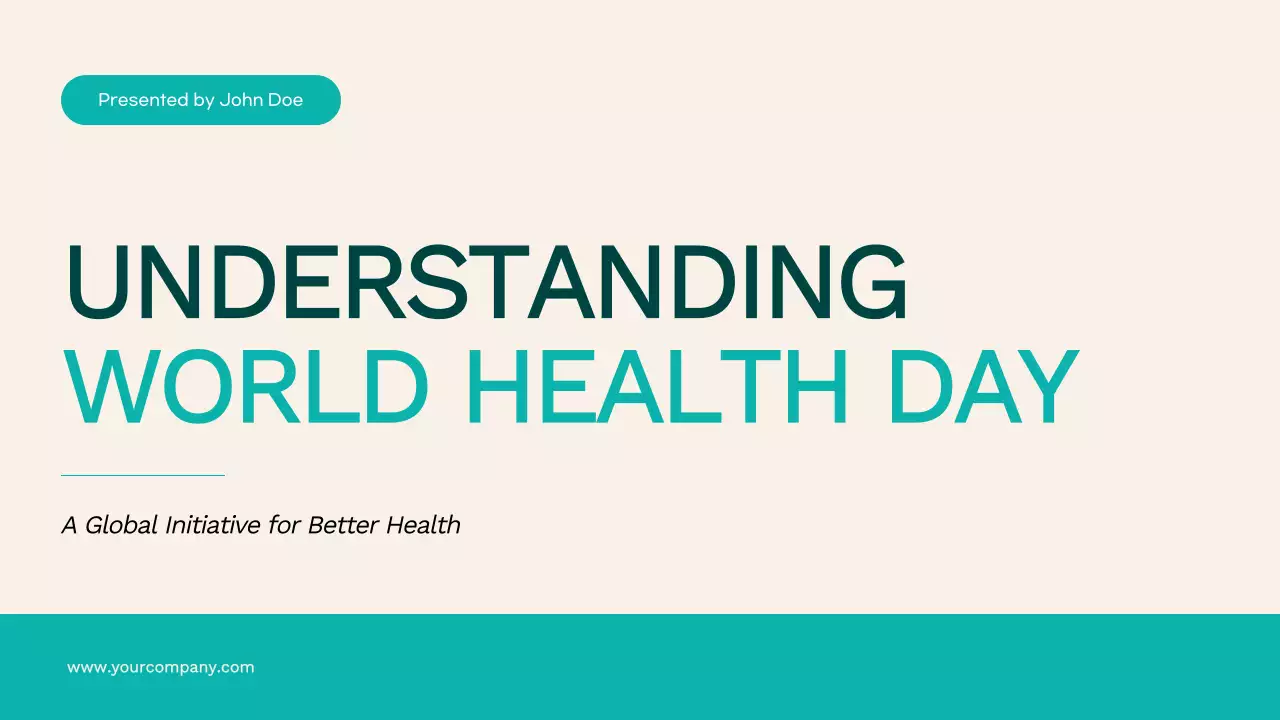 Presented by John Doe

UNDERSTANDING
WORLD HEALTH DAY

A Global Initiative for Better Health

www.yourcompany.com